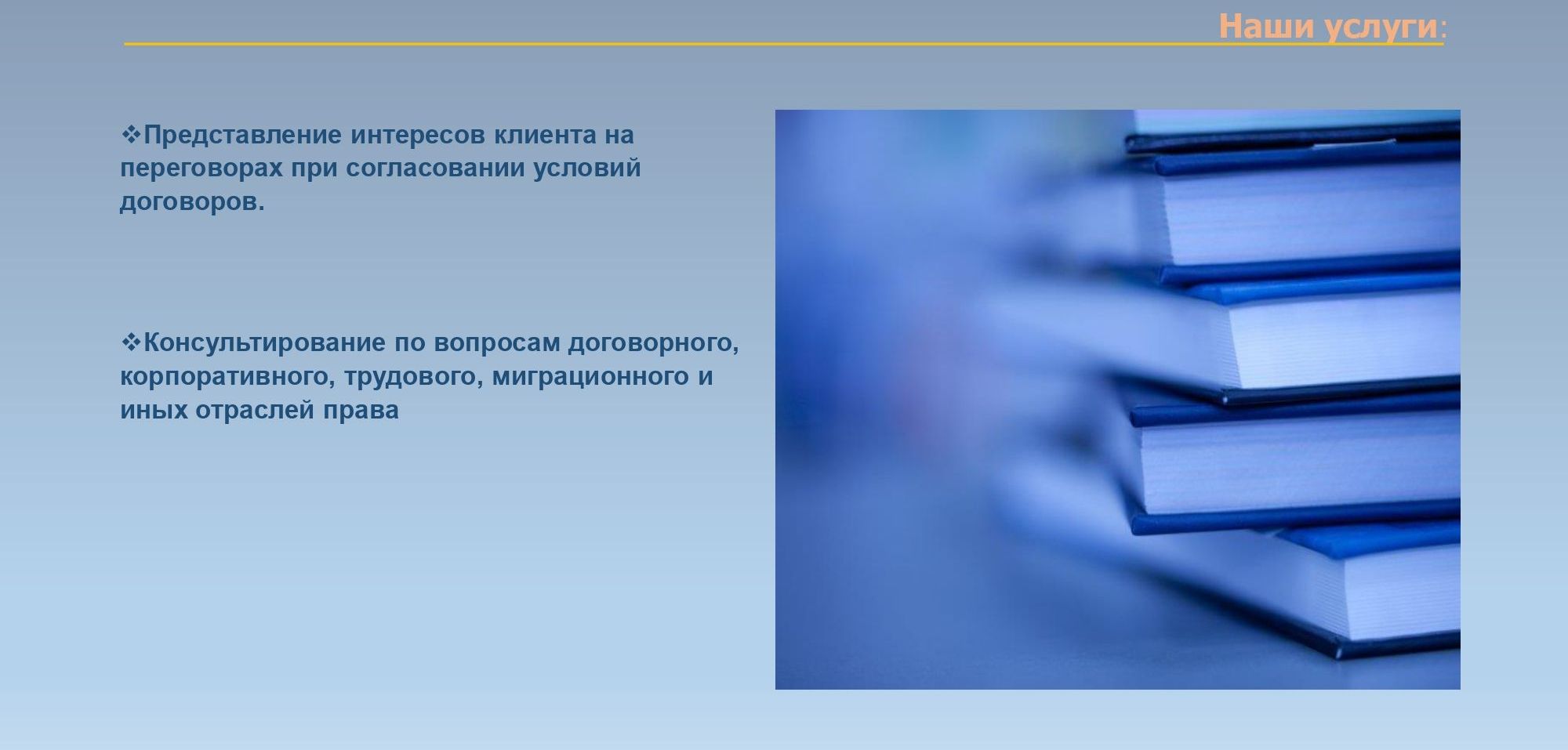 Наши услуги:

❖Представление интересов клиента на переговорах при согласовании условий договоров.

❖Консультирование по вопросам договорного, корпоративного, трудового, миграционного и иных отраслей права